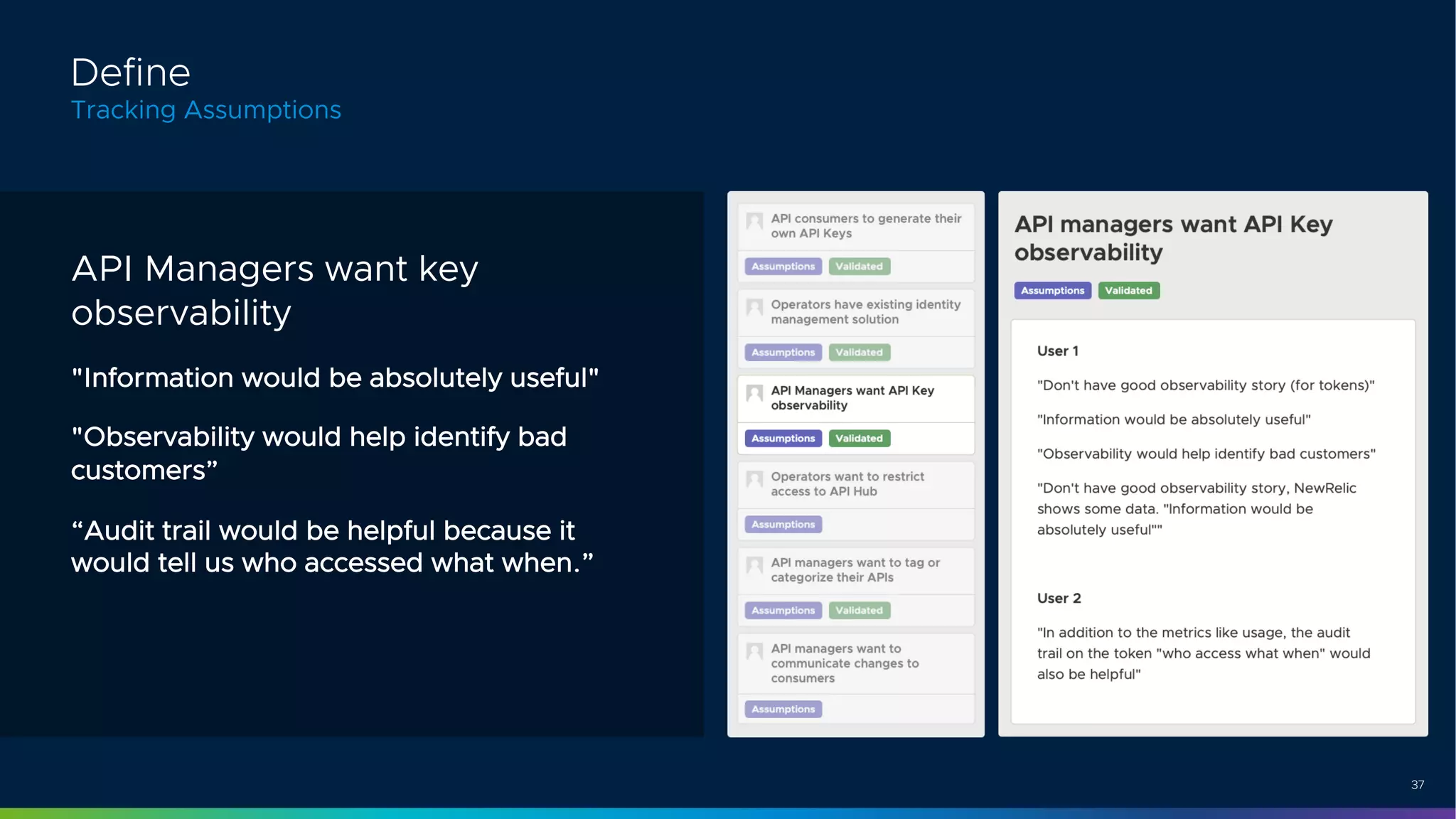 Define
Tracking Assumptions

API Managers want key observability

"Information would be absolutely useful"

"Observability would help identify bad customers”

“Audit trail would be helpful because it would tell us who accessed what when.”

API consumers to generate their own API Keys

Assumptions Validated

Operators have existing identity management solution

Assumptions Validated

API Managers want API Key observability

Assumptions Validated

Operators want to restrict access to API Hub

Assumptions

API managers want to tag or categorize their APIs

Assumptions Validated

API managers want to communicate changes to consumers

Assumptions

API managers want API Key observability

Assumptions Validated

User 1

"Don't have good observability story (for tokens)"

"Information would be absolutely useful"

"Observability would help identify bad customers"

"Don't have good observability story, NewRelic shows some data. "Information would be absolutely useful""

User 2

"In addition to the metrics like usage, the audit trail on the token "who access what when" would also be helpful"

37